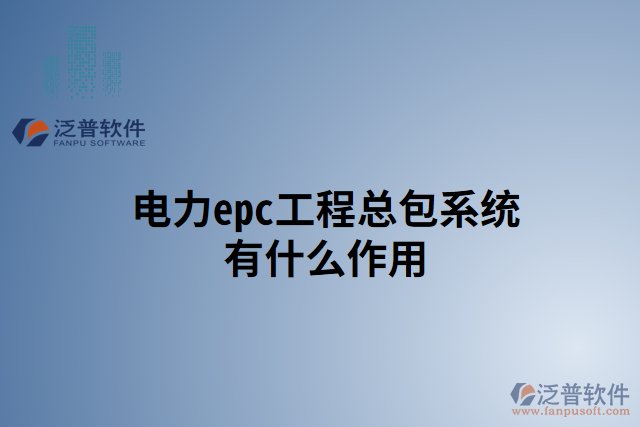 泛普软件
FANPU SOFTWARE

电力epc工程总包系统有什么作用

泛普软件
www.fanpusoft.com